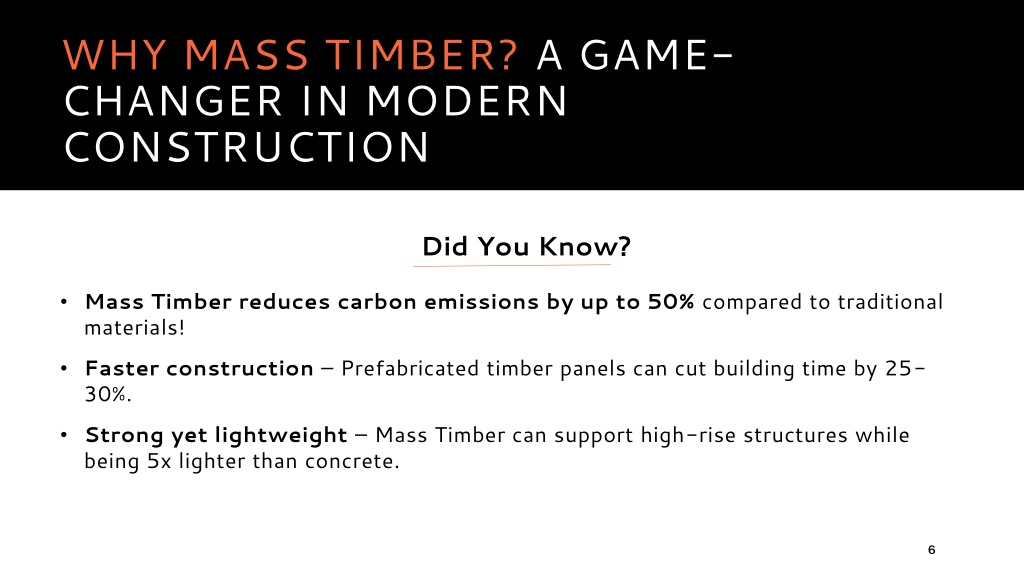 WHY MASS TIMBER? A GAME-CHANGER IN MODERN CONSTRUCTION

Did You Know?

• Mass Timber reduces carbon emissions by up to 50% compared to traditional materials!

• Faster construction – Prefabricated timber panels can cut building time by 25-30%.

• Strong yet lightweight – Mass Timber can support high-rise structures while being 5x lighter than concrete.

6